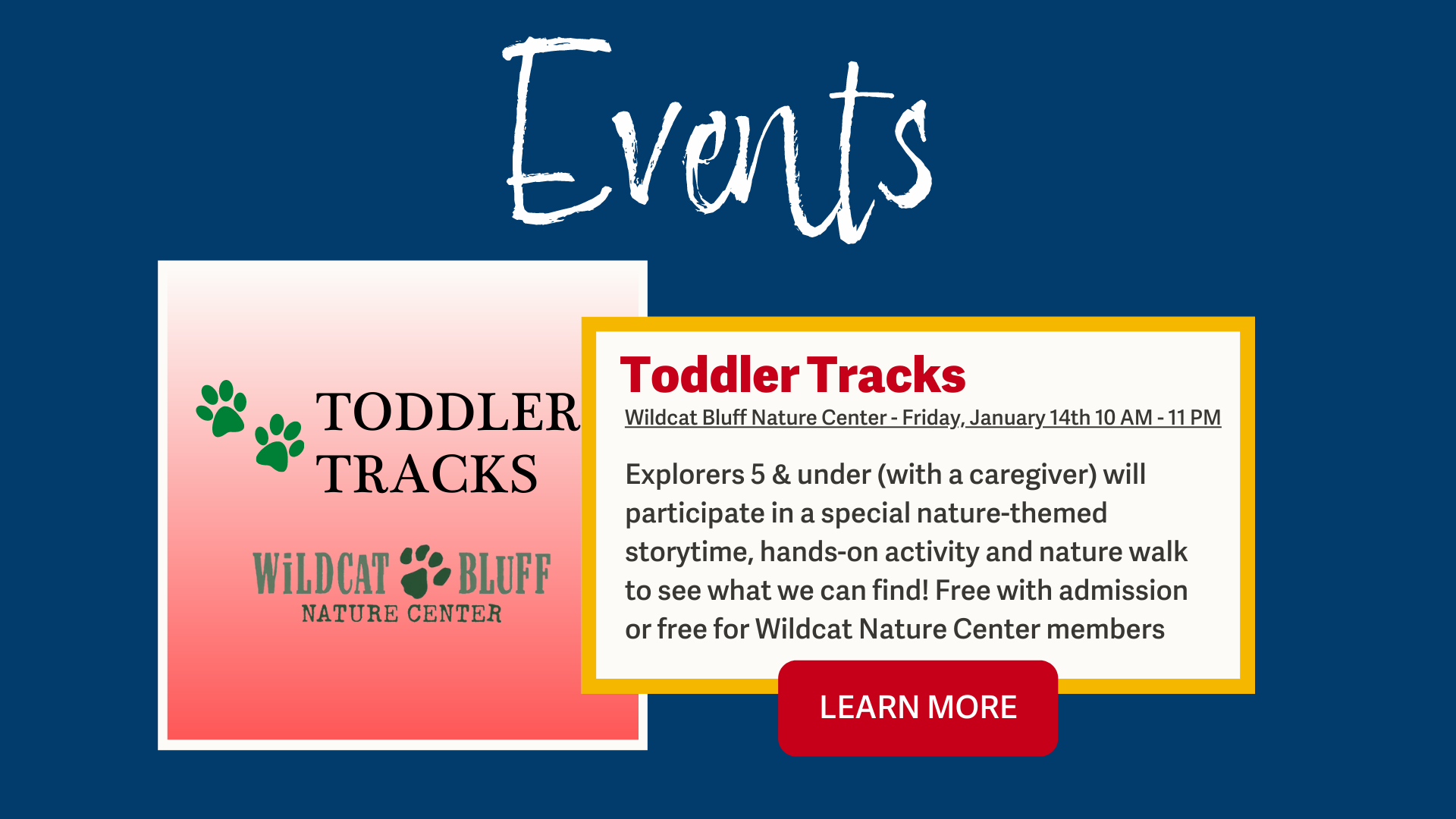 Events

TODDLER TRACKS

WiLDCAT BLUFF
NATURE CENTER

Toddler Tracks

Wildcat Bluff Nature Center - Friday, January 14th 10 AM - 11 PM

Explorers 5 & under (with a caregiver) will participate in a special nature-themed storytime, hands-on activity and nature walk to see what we can find! Free with admission or free for Wildcat Nature Center members

LEARN MORE